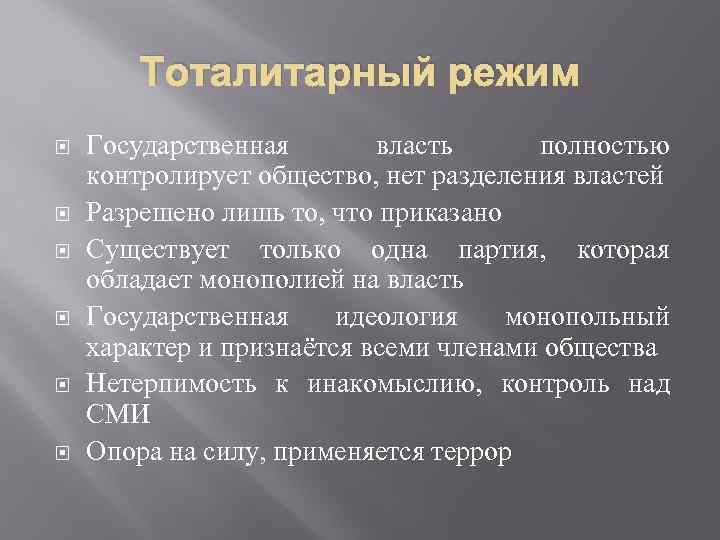 Тоталитарный режим

Государственная власть полностью контролирует общество, нет разделения властей

Разрешено лишь то, что приказано

Существует только одна партия, которая обладает монополией на власть

Государственная идеология монопольный характер и признаётся всеми членами общества

Нетерпимость к инакомыслию, контроль над СМИ

Опора на силу, применяется террор